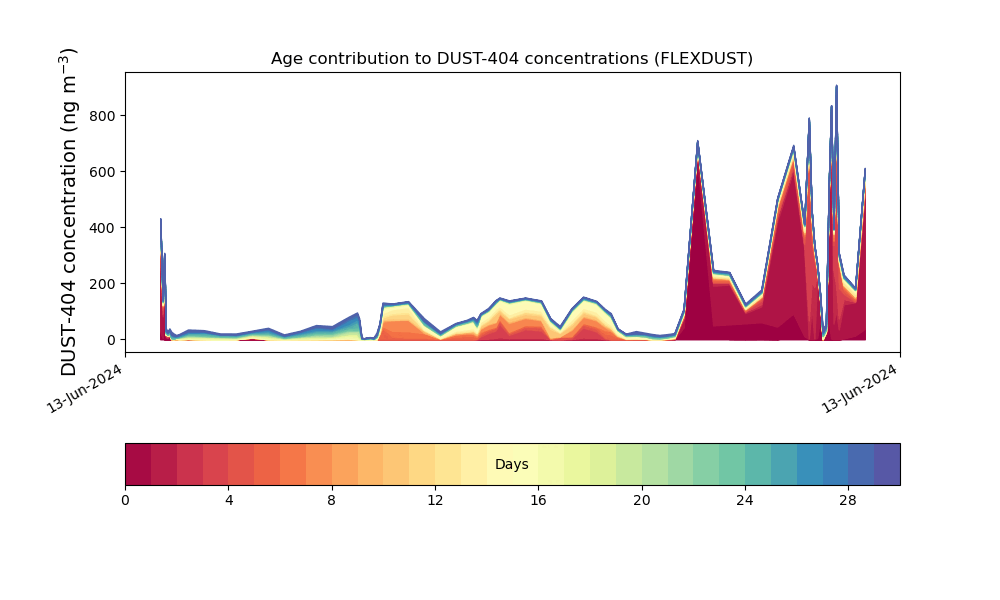 Age contribution to DUST-404 concentrations (FLEXDUST)

DUST-404 concentration (ng m$^{-3}$)

800
600
400
200
0

13-Jun-2024
13-Jun-2024

Days

0
4
8
12
16
20
24
28